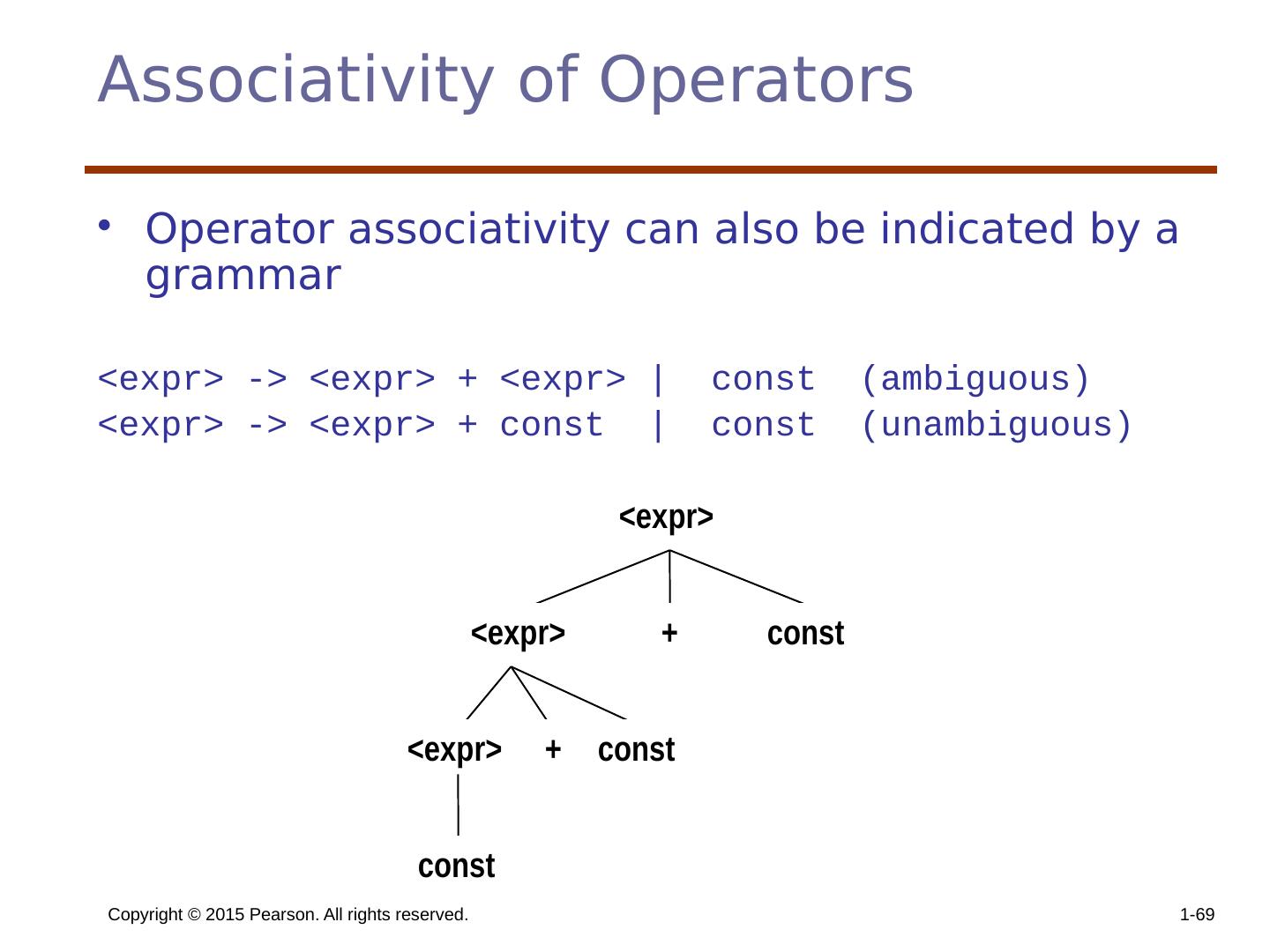 Associativity of Operators

• Operator associativity can also be indicated by a grammar

<expr> -> <expr> + <expr> | const (ambiguous)
<expr> -> <expr> + const | const (unambiguous)

<expr>

<expr> + const

<expr> + const

const

Copyright © 2015 Pearson. All rights reserved.

1-69